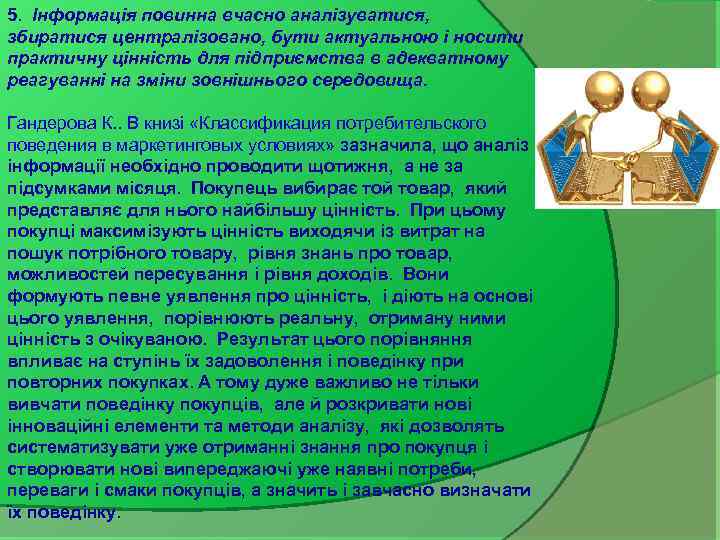 5. Інформація повинна вчасно аналізуватися, збиратися централізовано, бути актуальною і носити практичну цінність для підприємства в адекватному реагуванні на зміни зовнішнього середовища.

Гандерова К.. В книзі «Классификация потребительского поведения в маркетинговых условиях» зазначила, що аналіз інформації необхідно проводити щотижня, а не за підсумками місяця. Покупець вибирає той товар, який представляє для нього найбільшу цінність. При цьому покупці максимізують цінність виходячи із витрат на пошук потрібного товару, рівня знань про товар, можливостей пересування і рівня доходів. Вони формують певне уявлення про цінність, і діють на основі цього уявлення, порівнюють реальну, отриману ними цінність з очікуваною. Результат цього порівняння впливає на ступінь їх задоволення і поведінку при повторних покупках. А тому дуже важливо не тільки вивчати поведінку покупців, але й розкривати нові інноваційні елементи та методи аналізу, які дозволять систематизувати уже отриманні знання про покупця і створювати нові випереджаючі уже наявні потреби, переваги і смаки покупців, а значить і завчасно визначати їх поведінку.